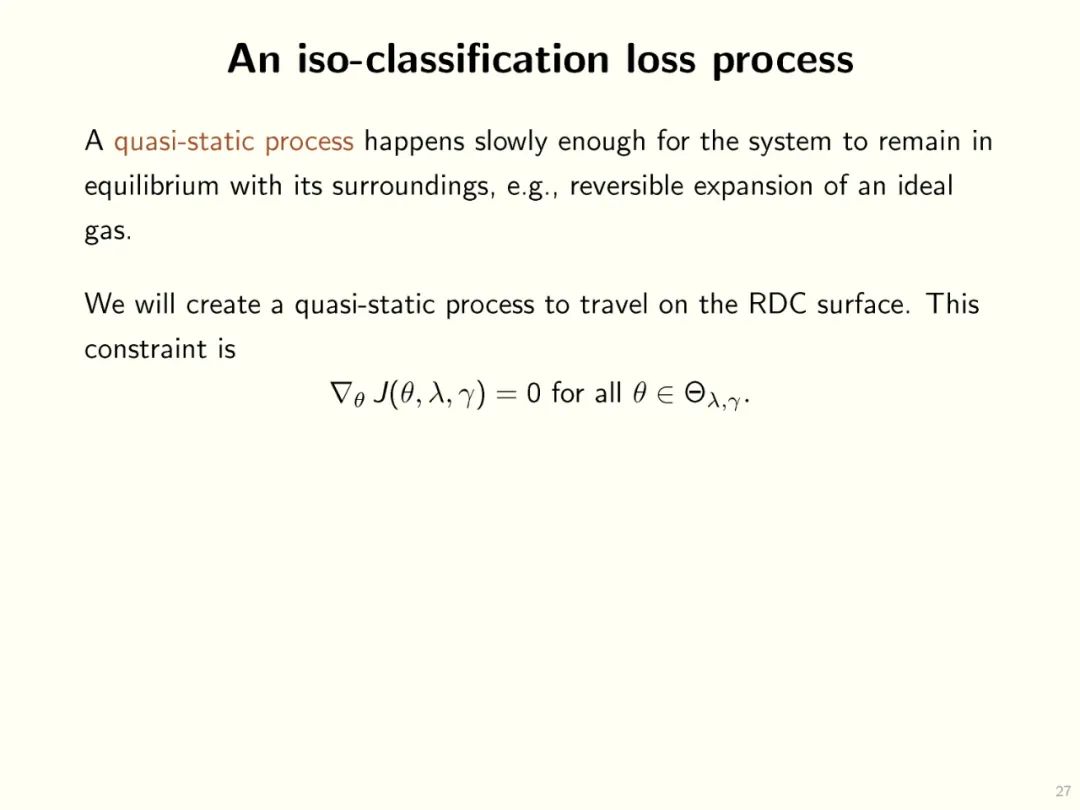 An iso-classification loss process

A quasi-static process happens slowly enough for the system to remain in equilibrium with its surroundings, e.g., reversible expansion of an ideal gas.

We will create a quasi-static process to travel on the RDC surface. This constraint is

$\nabla_\theta J(\theta, \lambda, \gamma) = 0$ for all $\theta \in \Theta_{\lambda,\gamma}$.

27